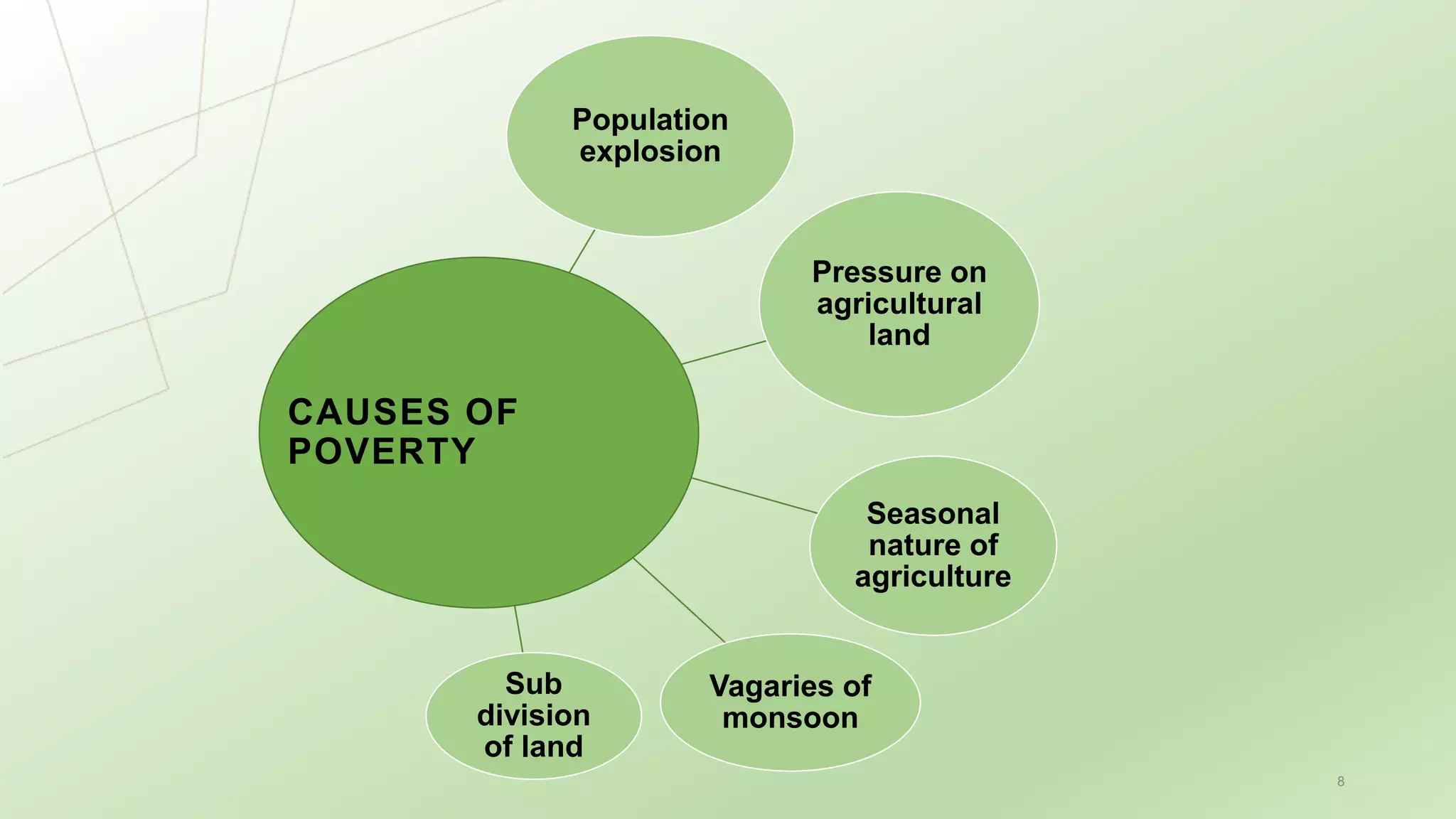 CAUSES OF POVERTY

Population explosion

Pressure on agricultural land

Seasonal nature of agriculture

Vagaries of monsoon

Sub division of land

8